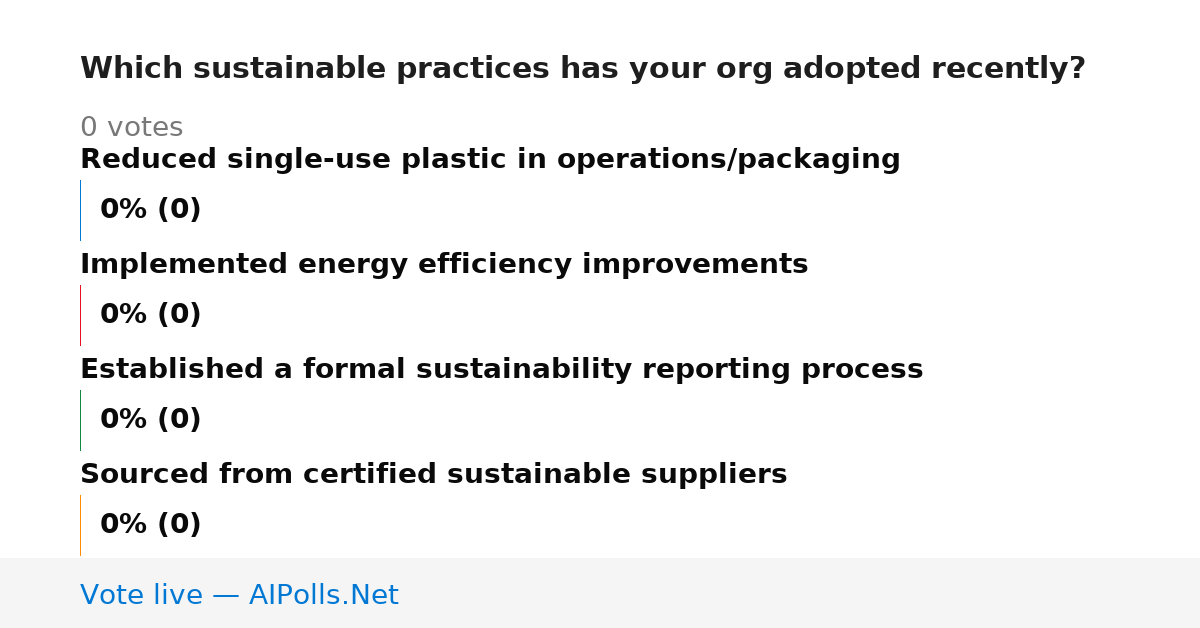 Which sustainable practices has your org adopted recently?

0 votes

Reduced single-use plastic in operations/packaging

0% (0)

Implemented energy efficiency improvements

0% (0)

Established a formal sustainability reporting process

0% (0)

Sourced from certified sustainable suppliers

0% (0)

Vote live — AIPolls.Net